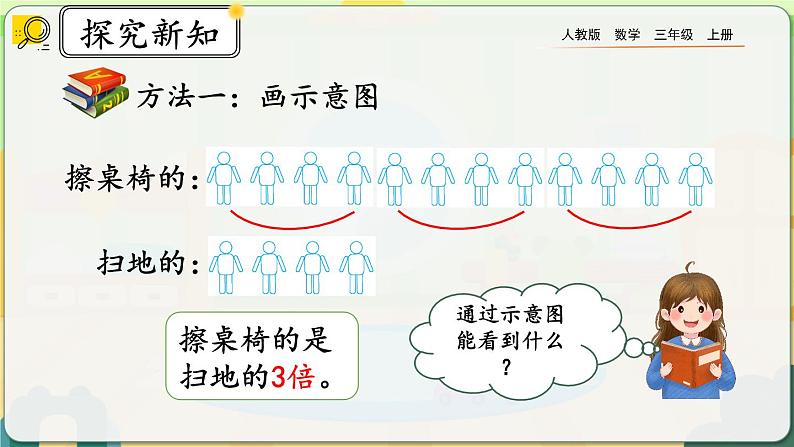 探究新知

人教版　数学　三年级　上册

方法一：画示意图

擦桌椅的：

扫地的：

擦桌椅的是扫地的3倍。

通过示意图能看到什么？